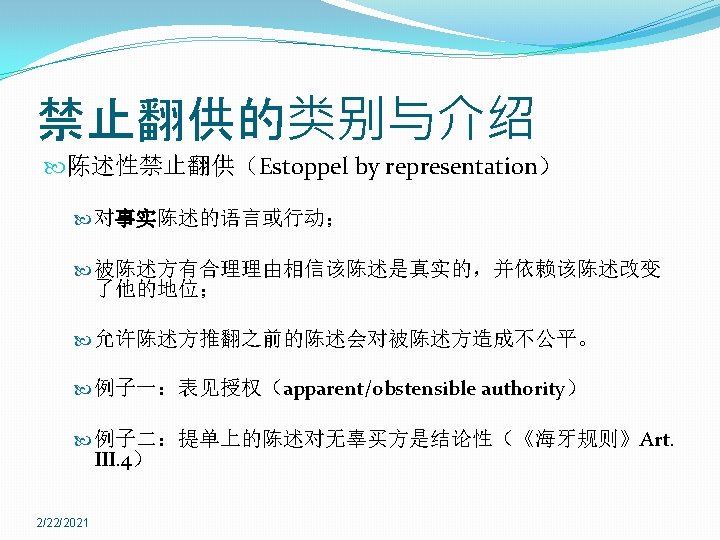 禁止翻供的类别与介绍

陈述性禁止翻供（Estoppel by representation）

对事实陈述的语言或行动；

被陈述方有合理理由相信该陈述是真实的，并依赖该陈述改变了他的地位；

允许陈述方推翻之前的陈述会对被陈述方造成不公平。

例子一：表见授权（apparent/obstensible authority）

例子二：提单上的陈述对无辜买方是结论性（《海牙规则》Art. III.4）

2/22/2021